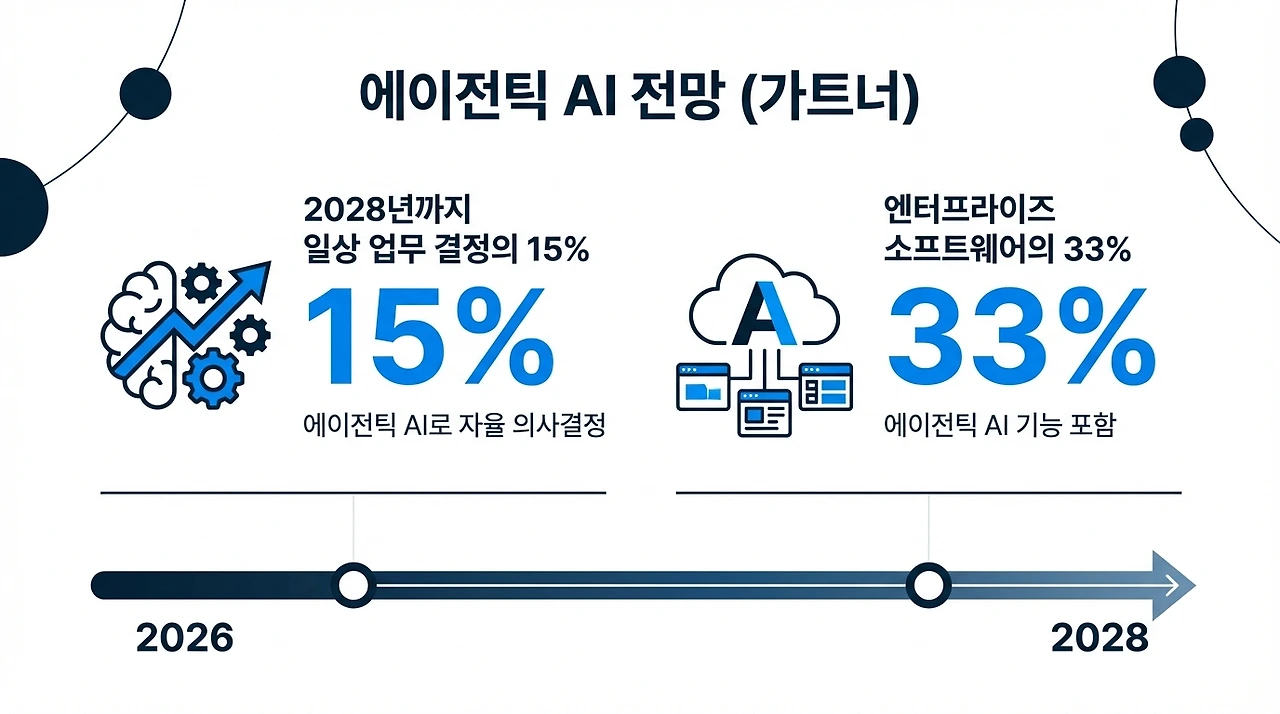 에이전틱 AI 전망 (가트너)

2028년까지
일상 업무 결정의 15%

15%

에이전틱 AI로 자율 의사결정

엔터프라이즈
소프트웨어의 33%

A

33%

에이전틱 AI 기능 포함

2026

2028